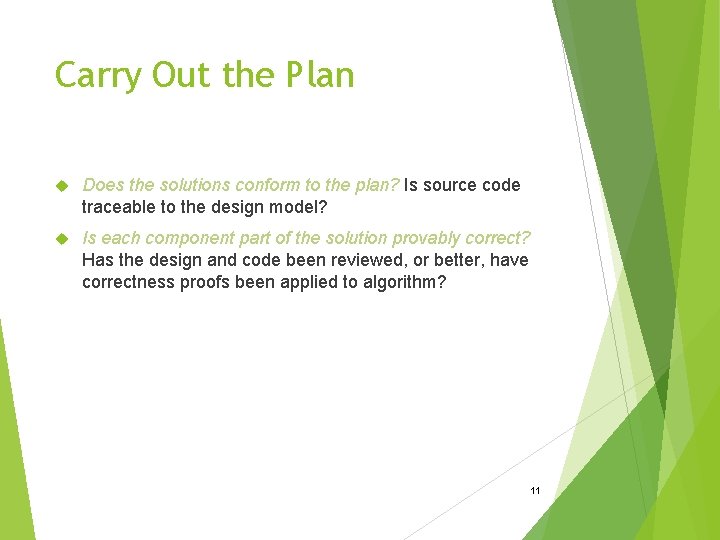 Carry Out the Plan

Does the solutions conform to the plan? Is source code traceable to the design model?

Is each component part of the solution provably correct? Has the design and code been reviewed, or better, have correctness proofs been applied to algorithm?

11